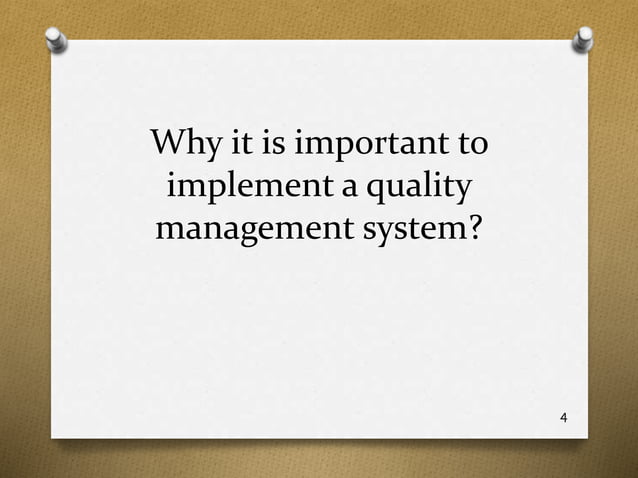 Why it is important to implement a quality management system?

4